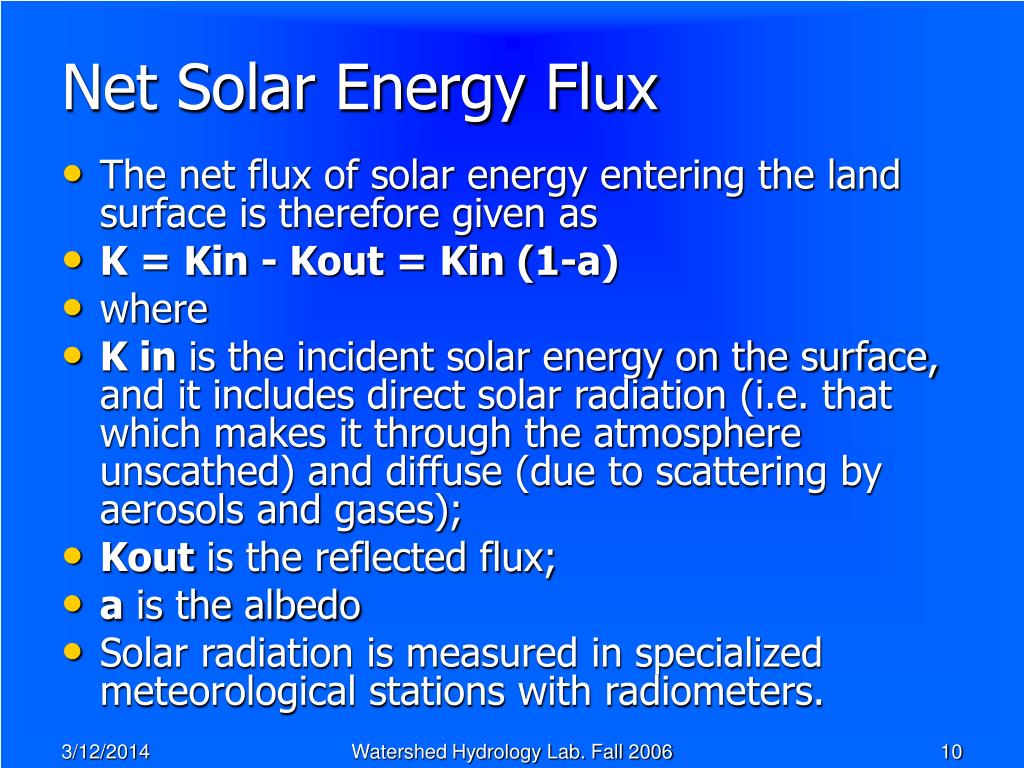 Net Solar Energy Flux

• The net flux of solar energy entering the land surface is therefore given as
• K = Kin - Kout = Kin (1-a)
• where
• K in is the incident solar energy on the surface, and it includes direct solar radiation (i.e. that which makes it through the atmosphere unscathed) and diffuse (due to scattering by aerosols and gases);
• Kout is the reflected flux;
• a is the albedo
• Solar radiation is measured in specialized meteorological stations with radiometers.

3/12/2014 Watershed Hydrology Lab. Fall 2006 10